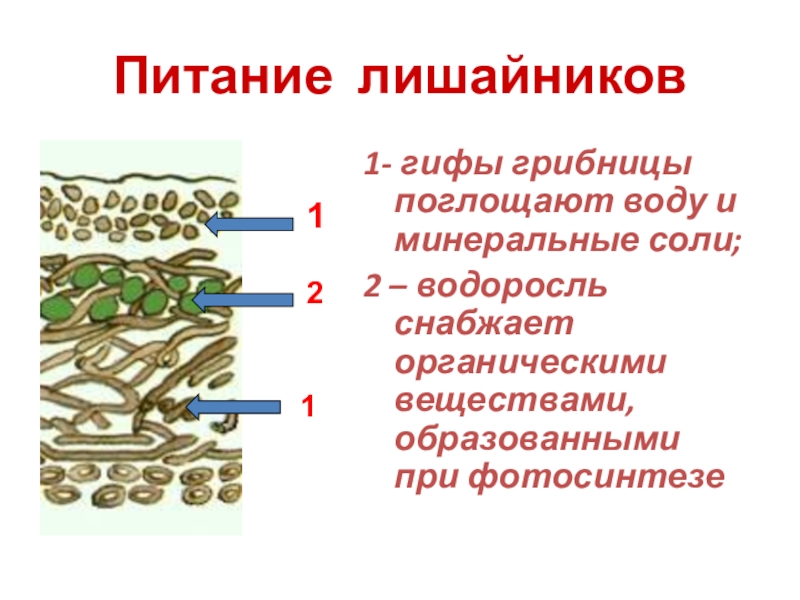 Питание лишайников

1
2
1

1- гифы грибницы поглощают воду и минеральные соли;

2 – водоросль снабжает органическими веществами, образованными при фотосинтезе